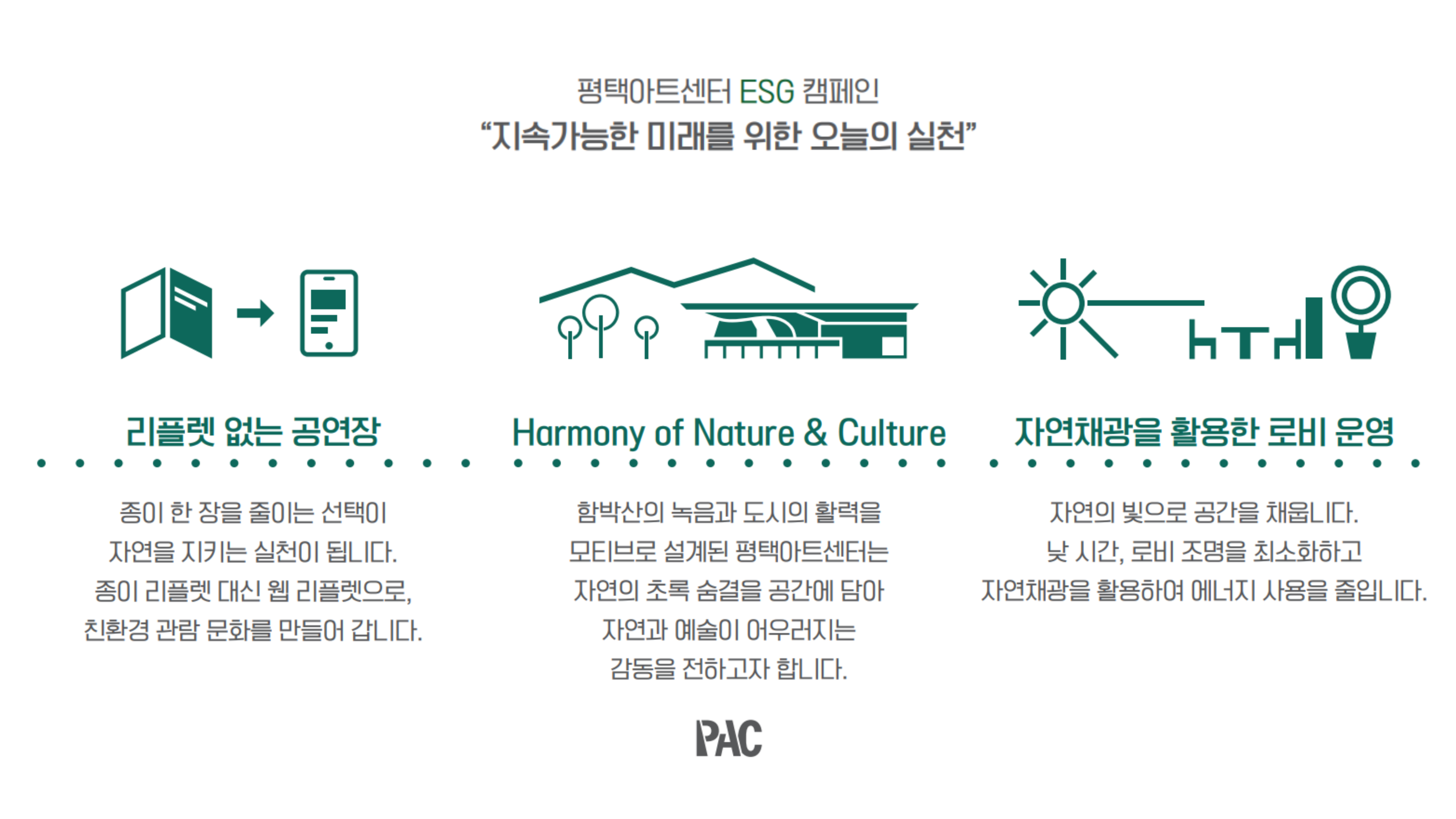 평택아트센터 ESG 캠페인
“지속가능한 미래를 위한 오늘의 실천”

리플렛 없는 공연장

종이 한 장을 줄이는 선택이
자연을 지키는 실천이 됩니다.
종이 리플렛 대신 웹 리플렛으로,
친환경 관람 문화를 만들어 갑니다.

Harmony of Nature & Culture

함박산의 녹음과 도시의 활력을
모티브로 설계된 평택아트센터는
자연의 초록 숨결을 공간에 담아
자연과 예술이 어우러지는
감동을 전하고자 합니다.

자연채광을 활용한 로비 운영

자연의 빛으로 공간을 채웁니다.
낮 시간, 로비 조명을 최소화하고
자연채광을 활용하여 에너지 사용을 줄입니다.

PAC